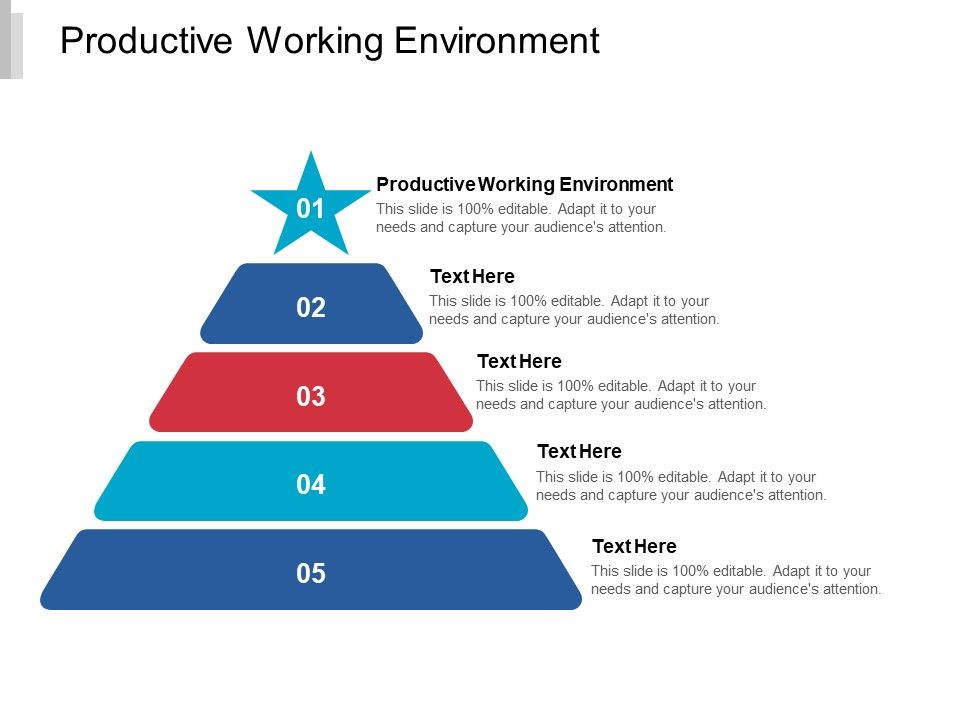 Productive Working Environment

01

Productive Working Environment
This slide is 100% editable. Adapt it to your needs and capture your audience's attention.

02

Text Here
This slide is 100% editable. Adapt it to your needs and capture your audience's attention.

03

Text Here
This slide is 100% editable. Adapt it to your needs and capture your audience's attention.

04

Text Here
This slide is 100% editable. Adapt it to your needs and capture your audience's attention.

05

Text Here
This slide is 100% editable. Adapt it to your needs and capture your audience's attention.